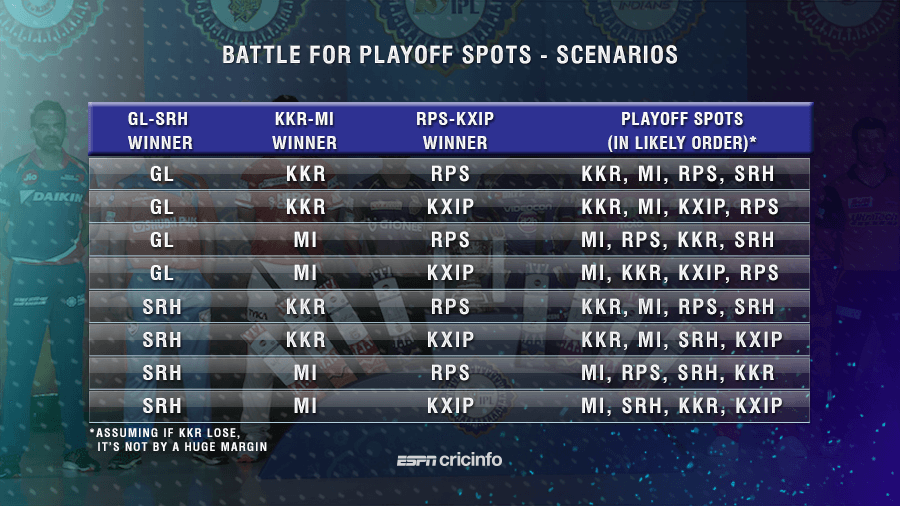 BATTLE FOR PLAYOFF SPOTS - SCENARIOS

| GL-SRH WINNER | KKR-MI WINNER | RPS-KXIP WINNER | PLAYOFF SPOTS (IN LIKELY ORDER)* |
|---|---|---|---|
| GL | KKR | RPS | KKR, MI, RPS, SRH |
| GL | KKR | KXIP | KKR, MI, KXIP, RPS |
| GL | MI | RPS | MI, RPS, KKR, SRH |
| GL | MI | KXIP | MI, KKR, KXIP, RPS |
| SRH | KKR | RPS | KKR, MI, RPS, SRH |
| SRH | KKR | KXIP | KKR, MI, SRH, KXIP |
| SRH | MI | RPS | MI, RPS, SRH, KKR |
| SRH | MI | KXIP | MI, SRH, KKR, KXIP |

*ASSUMING IF KKR LOSE, IT'S NOT BY A HUGE MARGIN

ESPN cricinfo